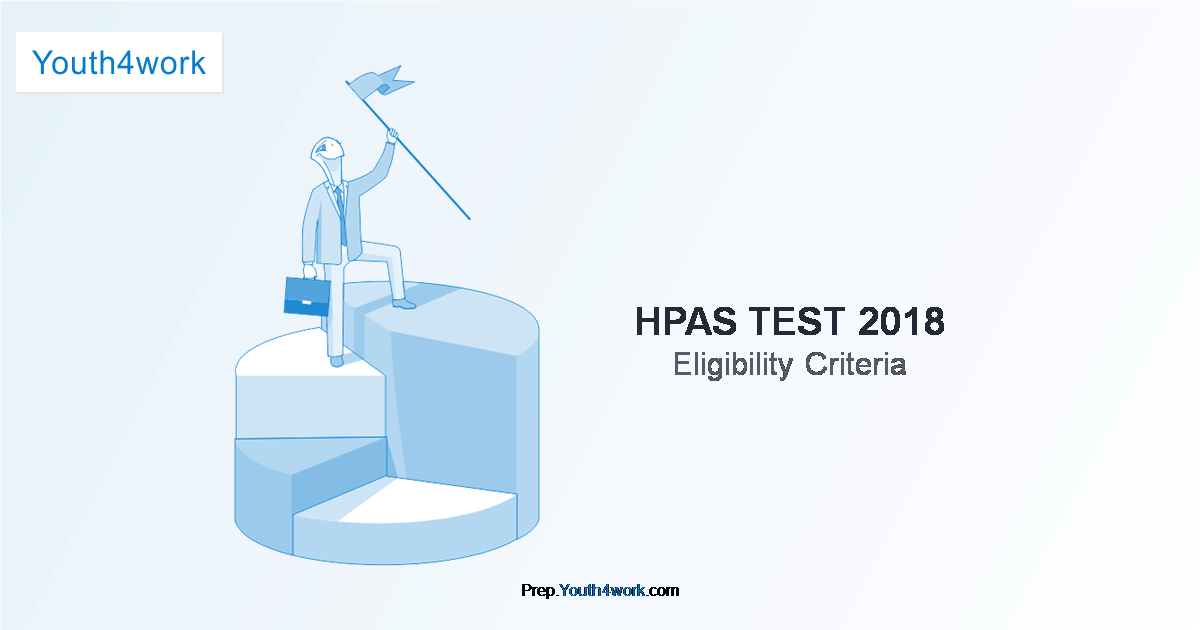 Youth4work

HPAS TEST 2018
Eligibility Criteria

Prep.Youth4work.com